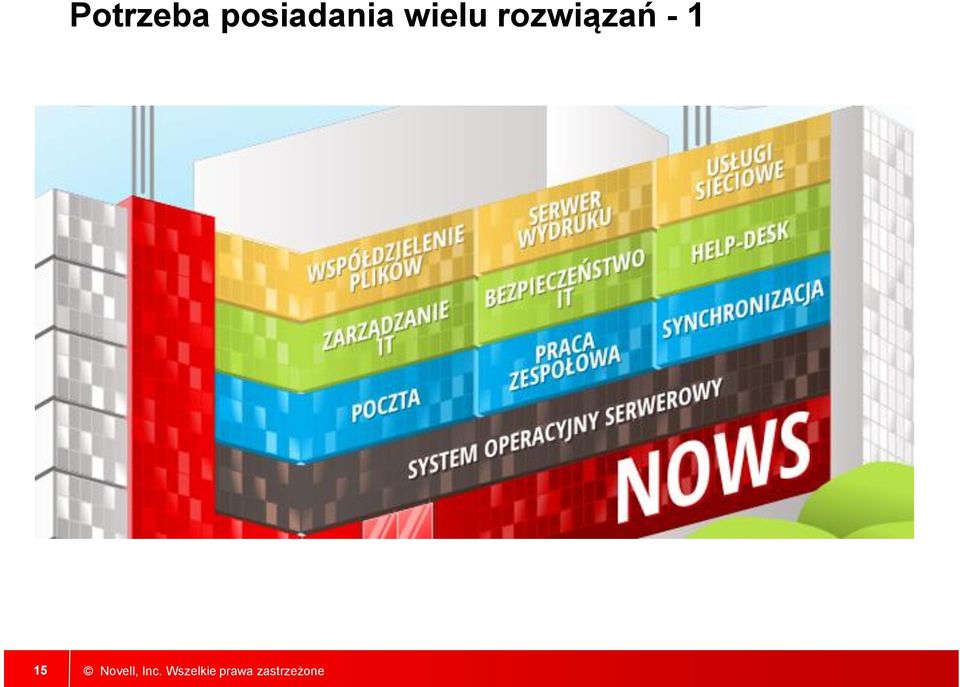 Potrzeba posiadania wielu rozwiązań - 1

WSPÓŁDZIELENIE PLIKÓW

SERWER WYDRUKU

USŁUGI SIECIOWE

ZARZĄDZANIE IT

BEZPIECZEŃSTWO IT

HELP-DESK

POCZTA

PRACA ZESPOŁOWA

SYNCHRONIZACJA

SYSTEM OPERACYJNY SERWEROWY

NOWS

15

© Novell, Inc. Wszelkie prawa zastrzeżone